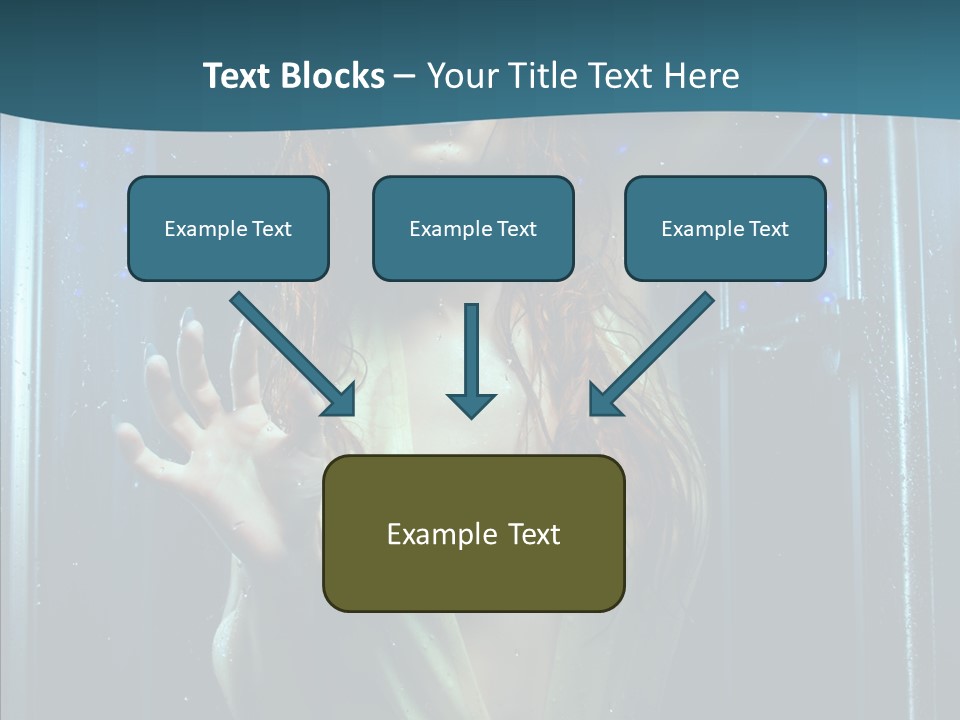 Text Blocks – Your Title Text Here

Example Text

Example Text

Example Text

Example Text